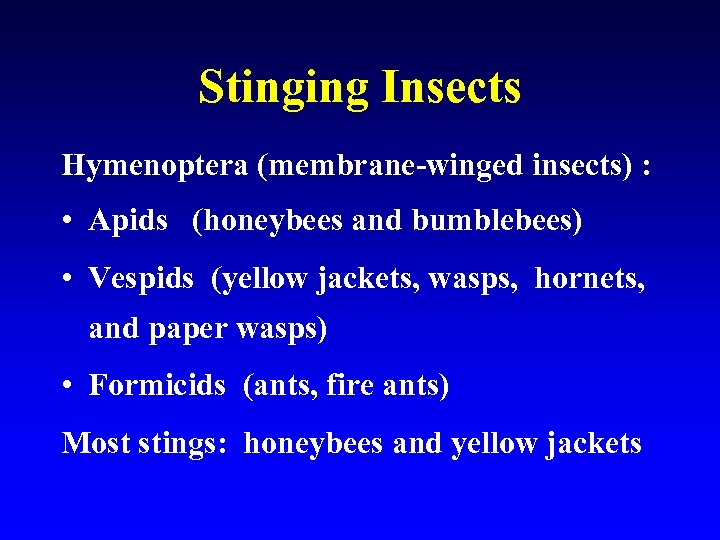 Stinging Insects

Hymenoptera (membrane-winged insects) :

• Apids (honeybees and bumblebees)

• Vespids (yellow jackets, wasps, hornets, and paper wasps)

• Formicids (ants, fire ants)

Most stings: honeybees and yellow jackets